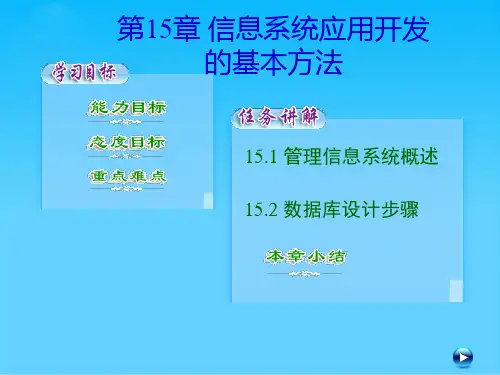 第15章 信息系统应用开发的基本方法

学习目标

能力目标

态度目标

重点难点

任务讲解

15.1 管理信息系统概述

15.2 数据库设计步骤

本章小结